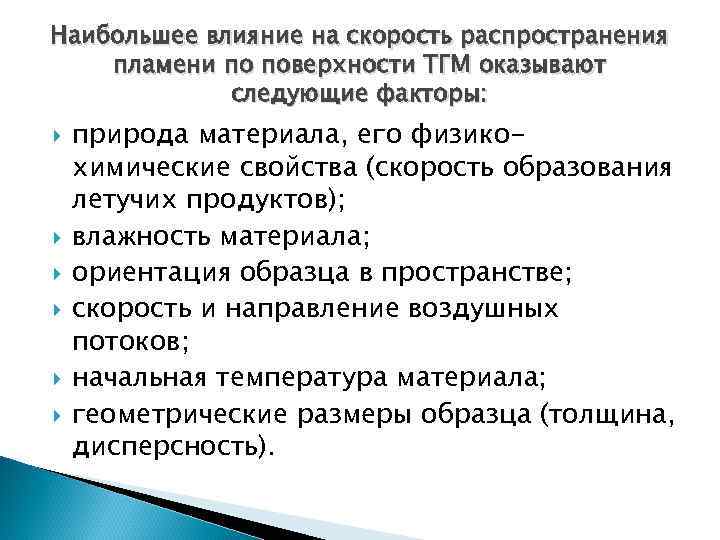 Наибольшее влияние на скорость распространения пламени по поверхности ТГМ оказывают следующие факторы:

природа материала, его физико-химические свойства (скорость образования летучих продуктов);

влажность материала;

ориентация образца в пространстве;

скорость и направление воздушных потоков;

начальная температура материала;

геометрические размеры образца (толщина, дисперсность).